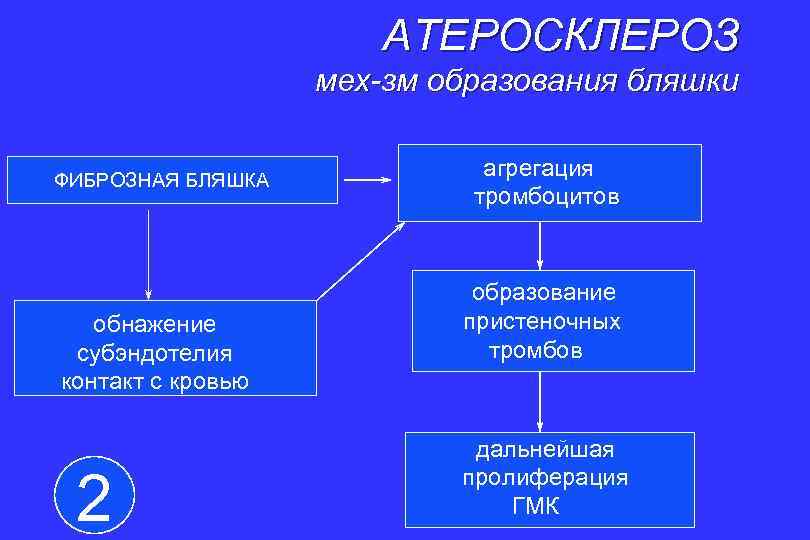 АТЕРОСКЛЕРОЗ
мех-зм образования бляшки

ФИБРОЗНАЯ БЛЯШКА

агрегация тромбоцитов

обнажение субэндотелия контакт с кровью

образование пристеночных тромбов

дальнейшая пролиферация ГМК

2